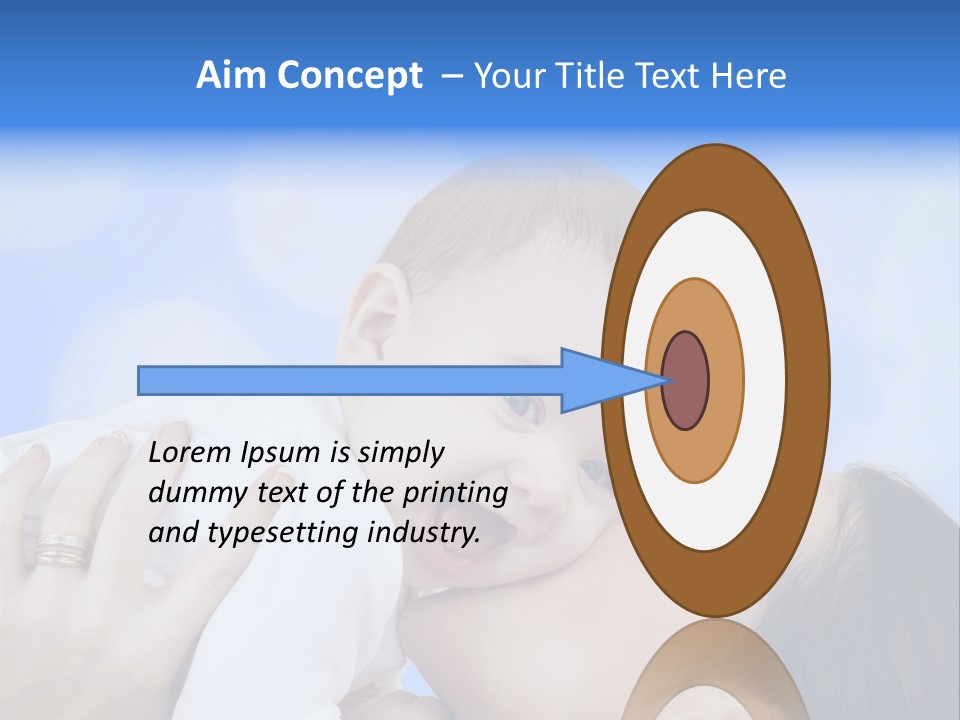 Aim Concept – Your Title Text Here

Lorem Ipsum is simply dummy text of the printing and typesetting industry.